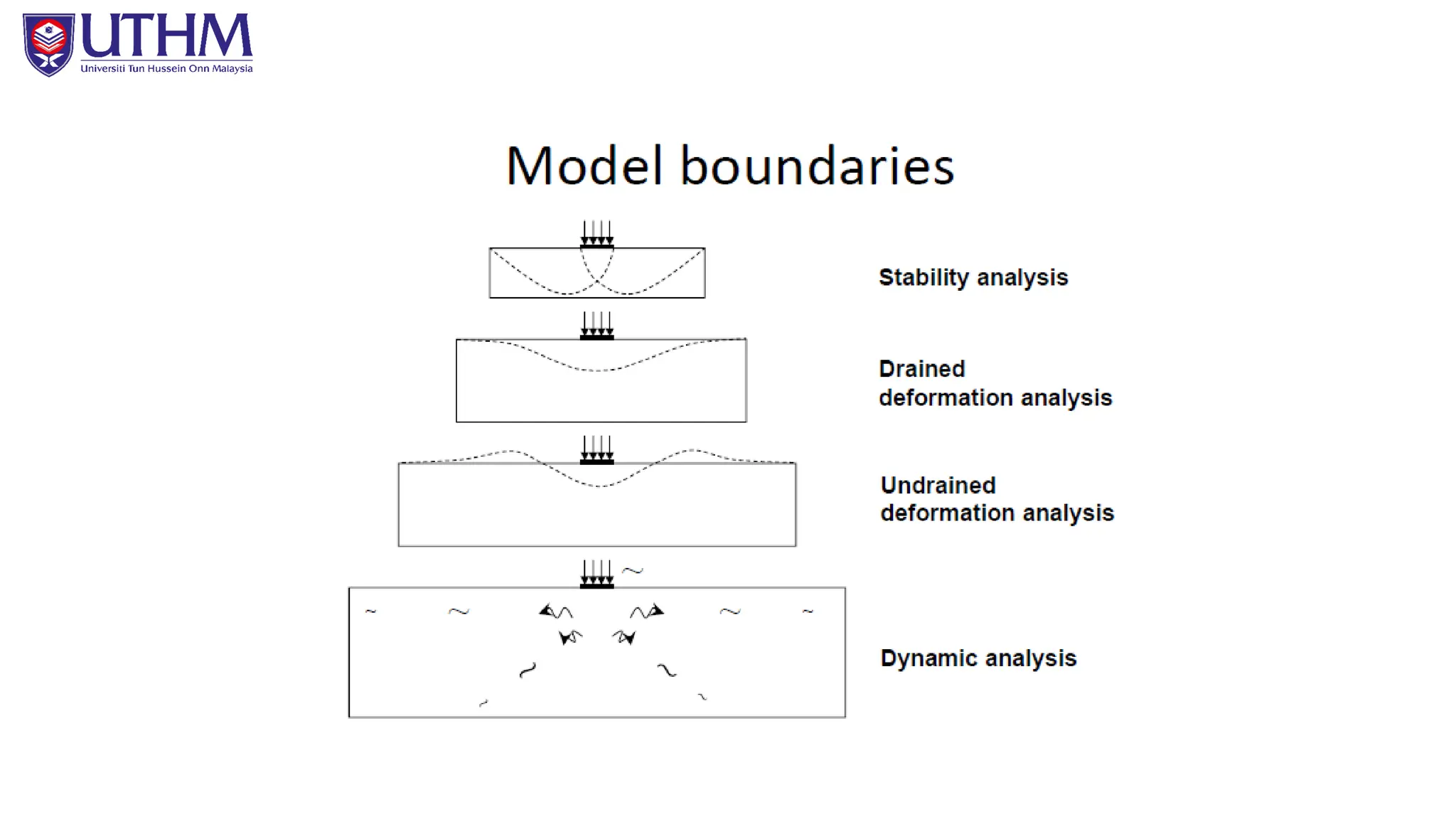 UTHM
Universiti Tun Hussein Onn Malaysia

Model boundaries

Stability analysis

Drained
deformation analysis

Undrained
deformation analysis

Dynamic analysis